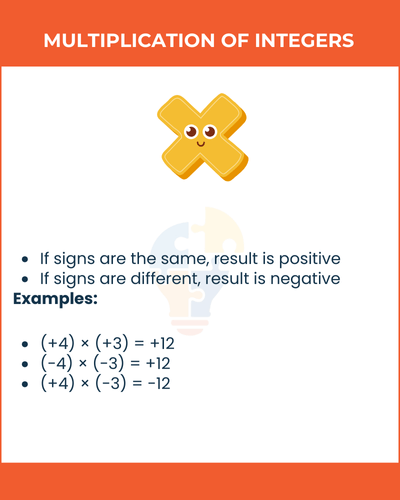 MULTIPLICATION OF INTEGERS

- If signs are the same, result is positive
- If signs are different, result is negative

**Examples:**

- $(+4) \times (+3) = +12$
- $(-4) \times (-3) = +12$
- $(+4) \times (-3) = -12$